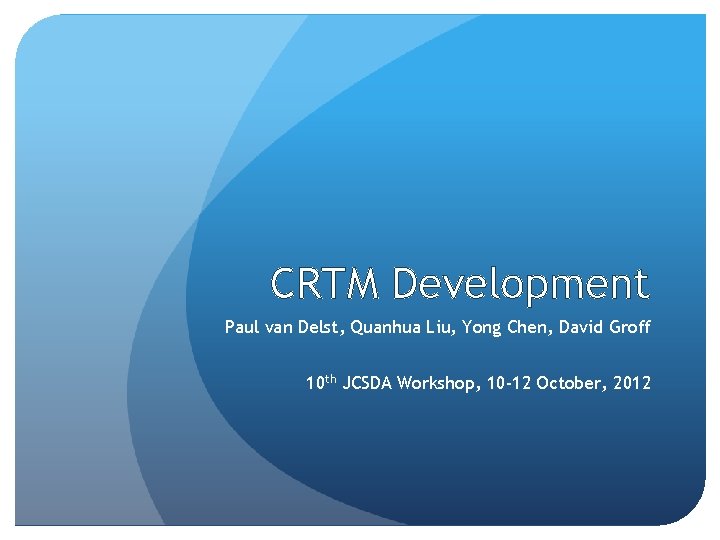 CRTM Development

Paul van Delst, Quanhua Liu, Yong Chen, David Groff

10$^{th}$ JCSDA Workshop, 10-12 October, 2012